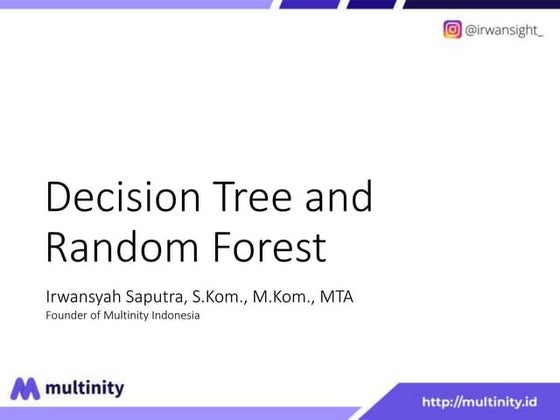 @irwansight_

Decision Tree and Random Forest

Irwansyah Saputra, S.Kom., M.Kom., MTA
Founder of Multinity Indonesia

multinity

http://multinity.id